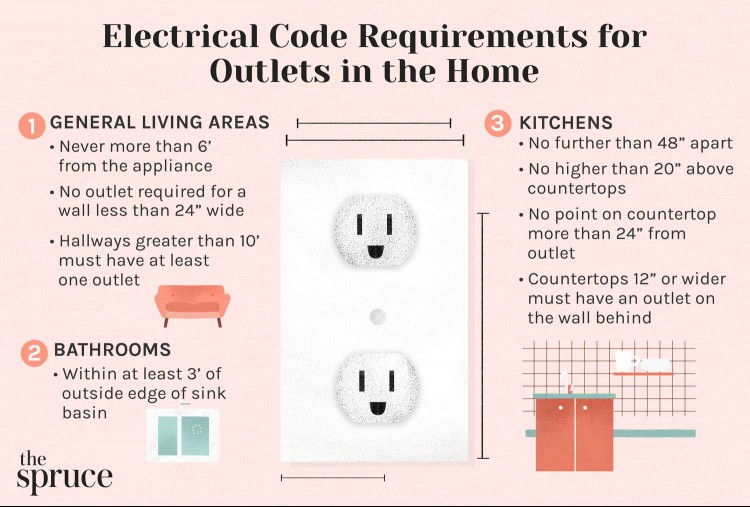 Electrical Code Requirements for Outlets in the Home

1 GENERAL LIVING AREAS
• Never more than 6' from the appliance
• No outlet required for a wall less than 24" wide
• Hallways greater than 10' must have at least one outlet

2 BATHROOMS
• Within at least 3' of outside edge of sink basin

3 KITCHENS
• No further than 48" apart
• No higher than 20" above countertops
• No point on countertop more than 24" from outlet
• Countertops 12" or wider must have an outlet on the wall behind

the spruce